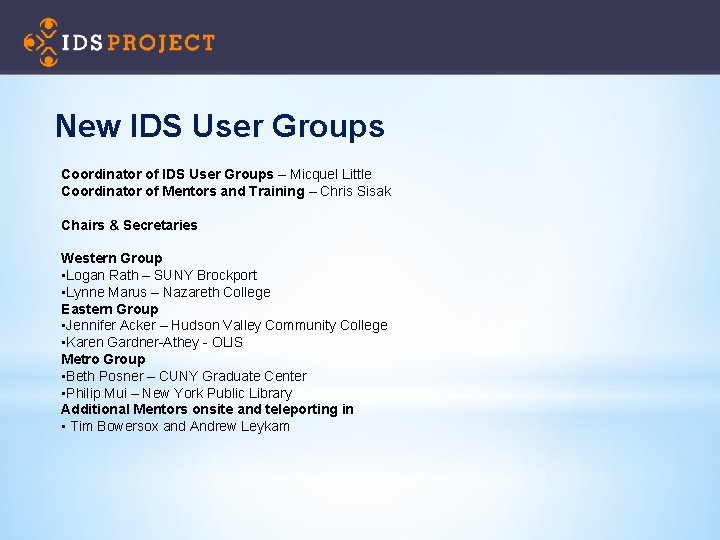 IDS PROJECT

New IDS User Groups

Coordinator of IDS User Groups – Micquel Little
Coordinator of Mentors and Training – Chris Sisak

Chairs & Secretaries

Western Group
▪Logan Rath – SUNY Brockport
▪Lynne Marus – Nazareth College
Eastern Group
▪Jennifer Acker – Hudson Valley Community College
▪Karen Gardner-Athey - OLIS
Metro Group
▪Beth Posner – CUNY Graduate Center
▪Philip Mui – New York Public Library
Additional Mentors onsite and teleporting in
▪ Tim Bowersox and Andrew Leykam